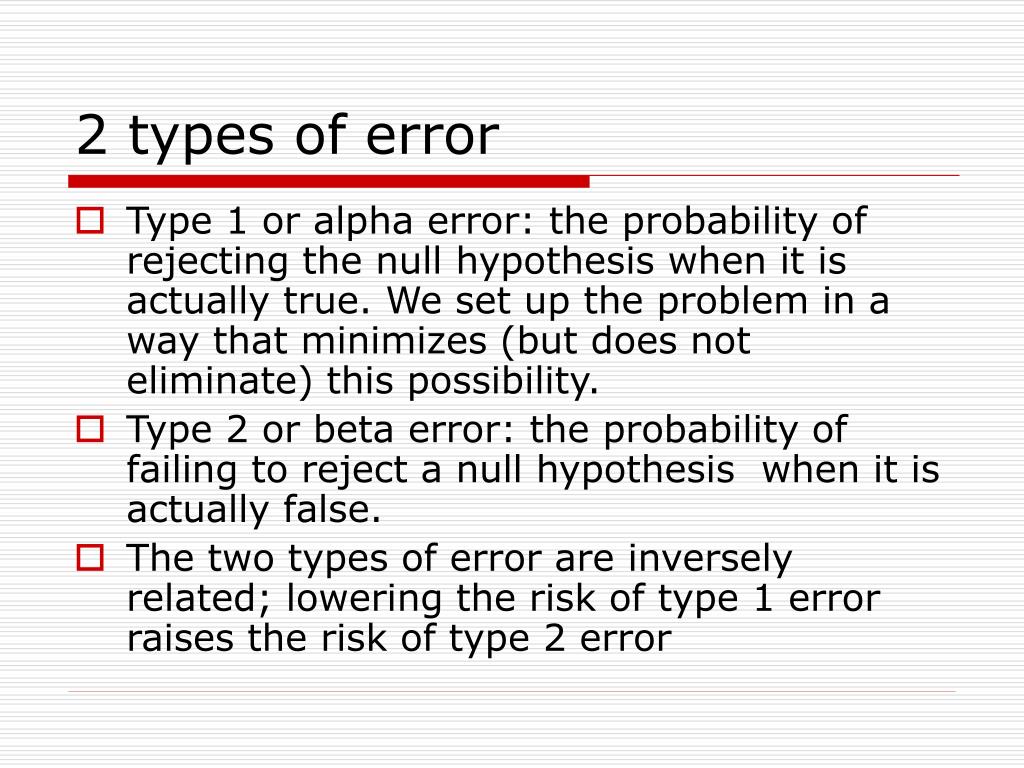 2 types of error

Type 1 or alpha error: the probability of rejecting the null hypothesis when it is actually true. We set up the problem in a way that minimizes (but does not eliminate) this possibility.

Type 2 or beta error: the probability of failing to reject a null hypothesis when it is actually false.

The two types of error are inversely related; lowering the risk of type 1 error raises the risk of type 2 error